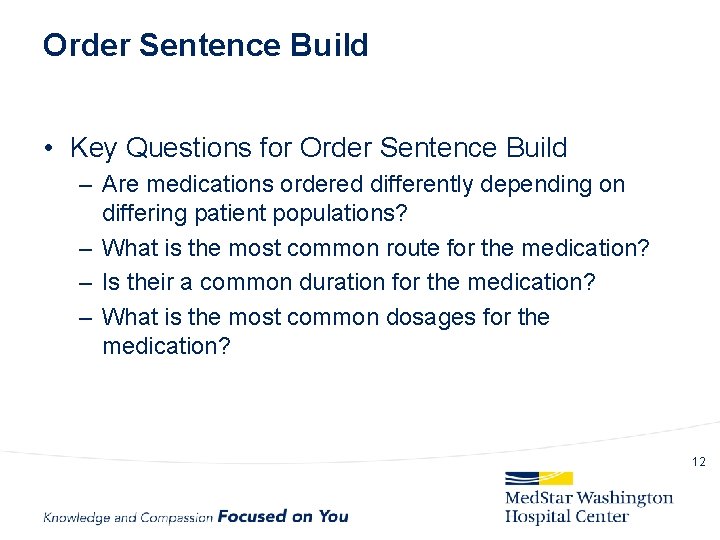 Order Sentence Build

• Key Questions for Order Sentence Build
– Are medications ordered differently depending on differing patient populations?
– What is the most common route for the medication?
– Is their a common duration for the medication?
– What is the most common dosages for the medication?

12

Knowledge and Compassion Focused on You

MedStar Washington Hospital Center